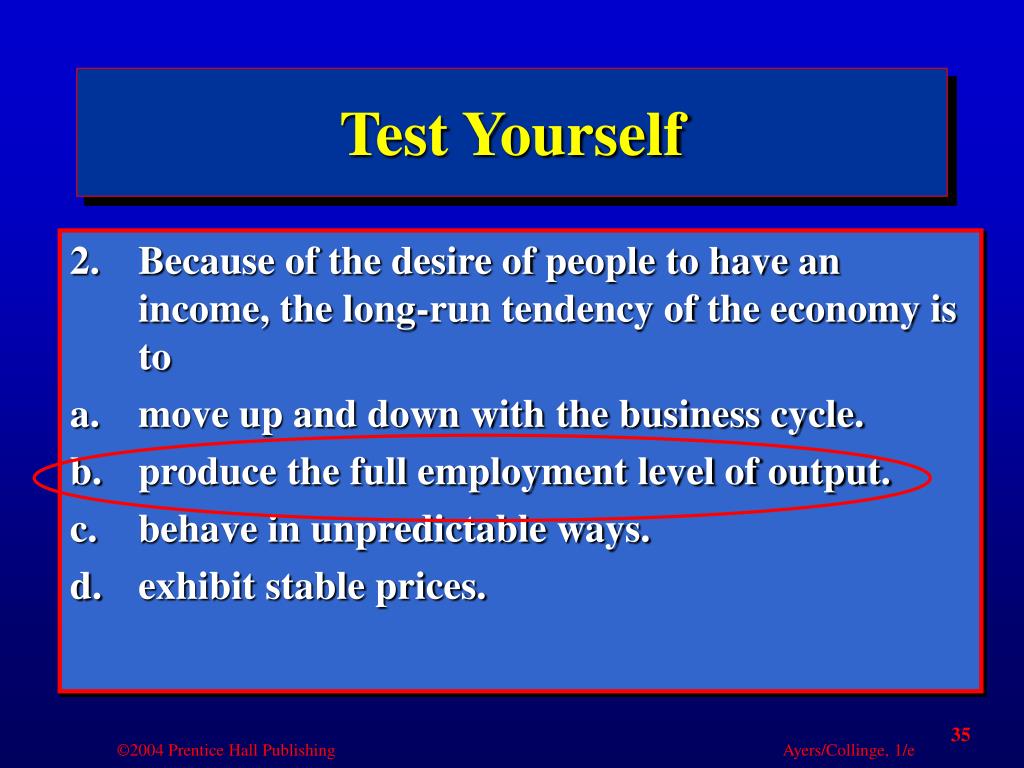 Test Yourself

2. Because of the desire of people to have an income, the long-run tendency of the economy is to

a. move up and down with the business cycle.

b. produce the full employment level of output.

c. behave in unpredictable ways.

d. exhibit stable prices.

35

©2004 Prentice Hall Publishing

Ayers/Collinge, 1/e